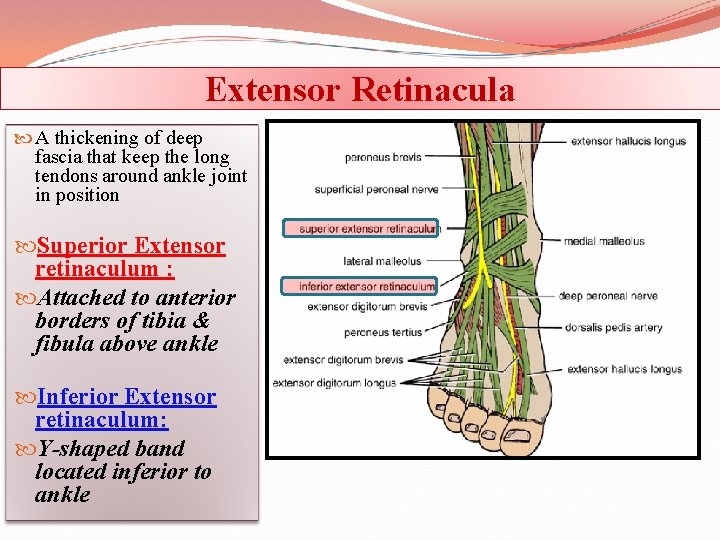 Extensor Retinacula

A thickening of deep fascia that keep the long tendons around ankle joint in position

Superior Extensor retinaculum :

Attached to anterior borders of tibia & fibula above ankle

Inferior Extensor retinaculum:

Y-shaped band located inferior to ankle

peroneus brevis
superficial peroneal nerve
superior extensor retinaculum
lateral malleolus
inferior extensor retinaculum
extensor digitorum brevis
peroneus tertius
extensor digitorum brevis
extensor digitorum longus
extensor hallucis longus
medial malleolus
deep peroneal nerve
dorsalis pedis artery
extensor hallucis longus